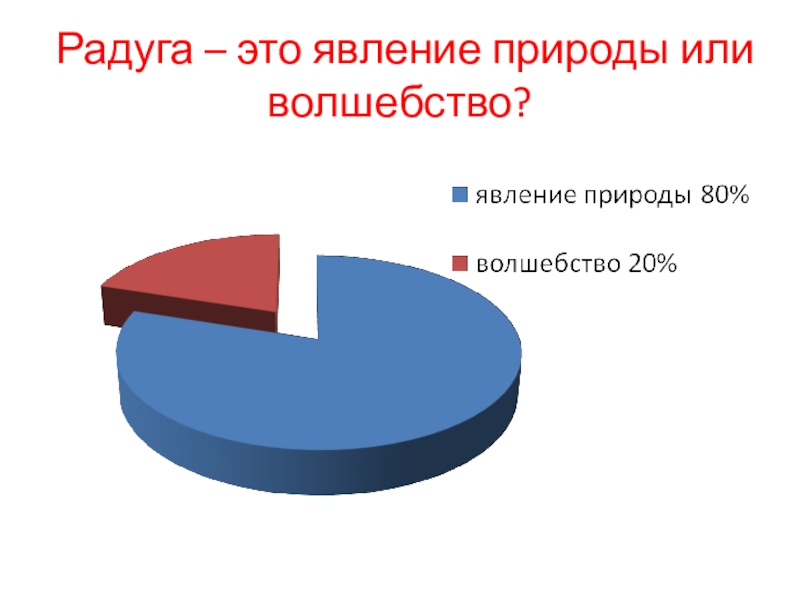 Радуга – это явление природы или волшебство?

явление природы 80%

волшебство 20%